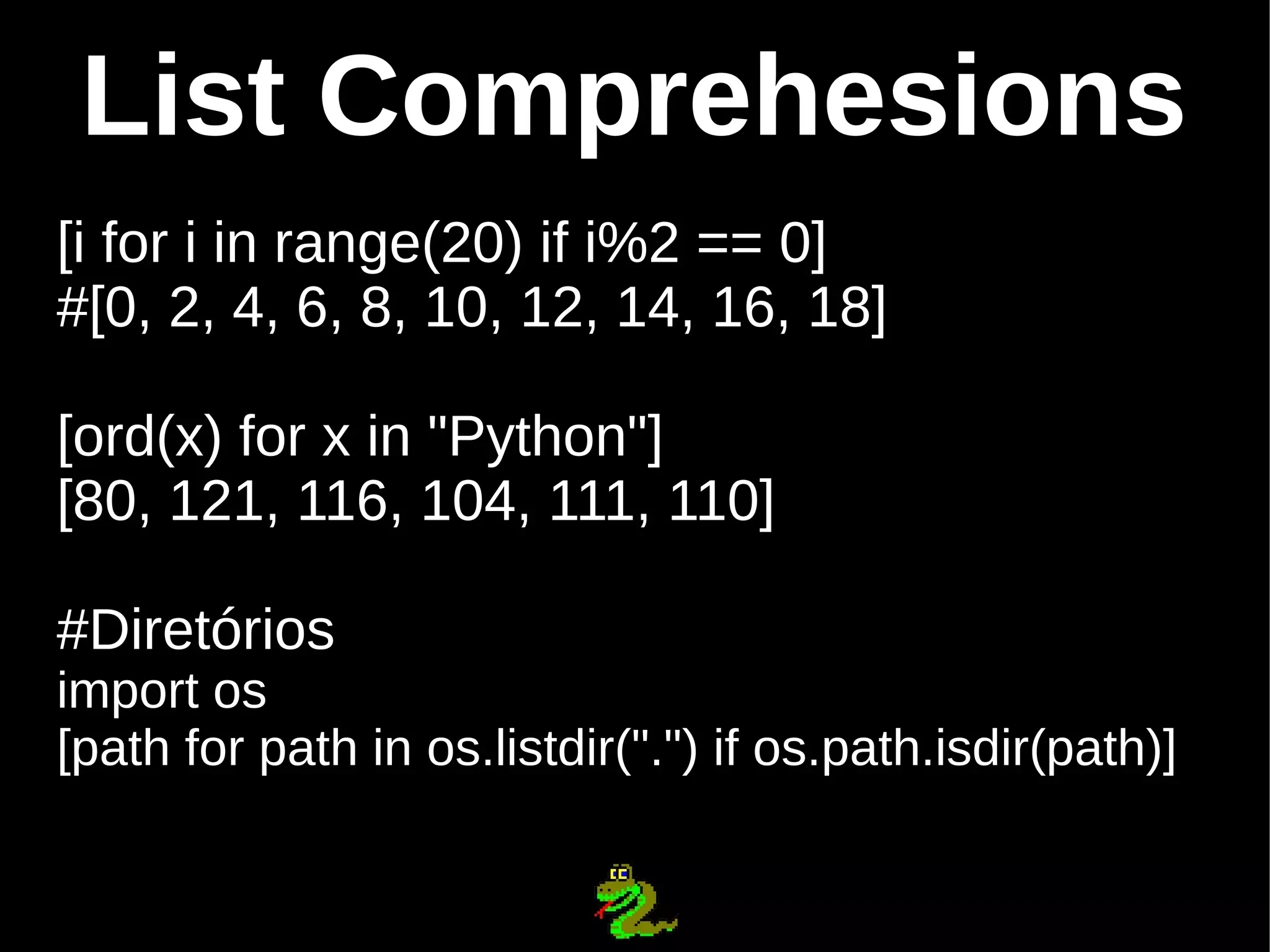 List Comprehesions

[i for i in range(20) if i%2 == 0]
#[0, 2, 4, 6, 8, 10, 12, 14, 16, 18]

[ord(x) for x in "Python"]
[80, 121, 116, 104, 111, 110]

#Diretórios
import os
[path for path in os.listdir(".") if os.path.isdir(path)]